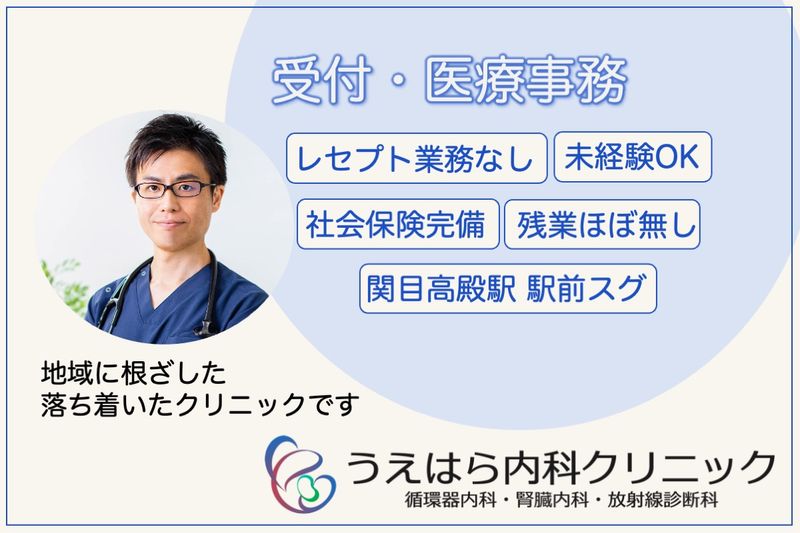 受付・医療事務

レセプト業務なし
未経験OK
社会保険完備
残業ほぼ無し
関目高殿駅 駅前スグ

地域に根ざした
落ち着いたクリニックです

うえはら内科クリニック
循環器内科・腎臓内科・放射線診断科